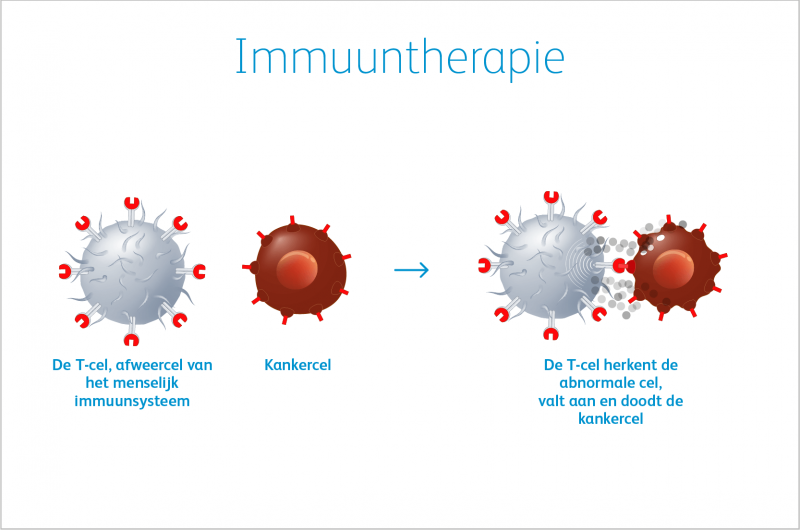 Immuuntherapie

De T-cel, afweercel van het menselijk immuunsysteem

Kankercel

De T-cel herkent de abnormale cel, valt aan en doodt de kankercel